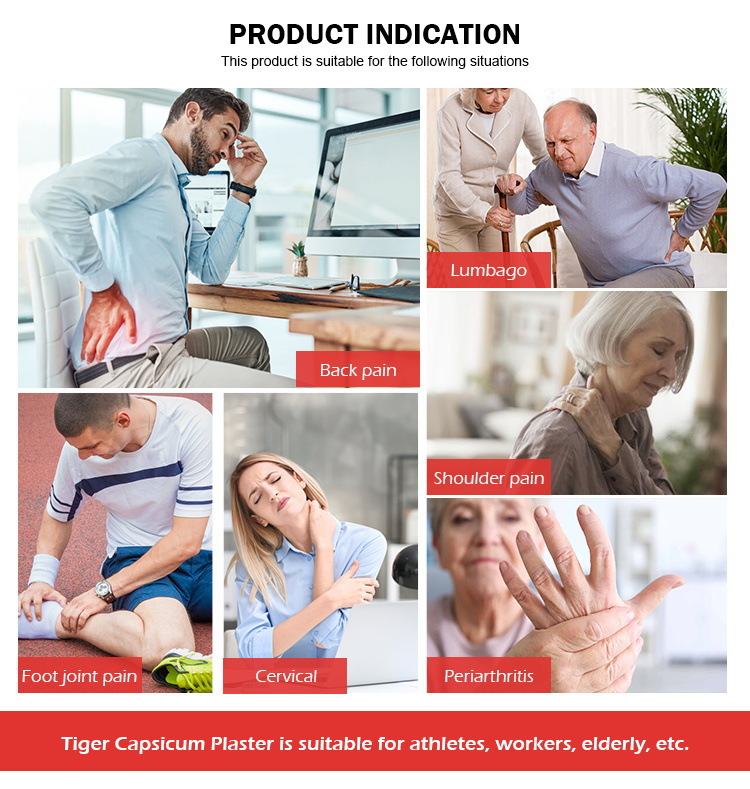 PRODUCT INDICATION
This product is suitable for the following situations

Back pain

Lumbago

Shoulder pain

Foot joint pain

Cervical

Periarthritis

Tiger Capsicum Plaster is suitable for athletes, workers, elderly, etc.